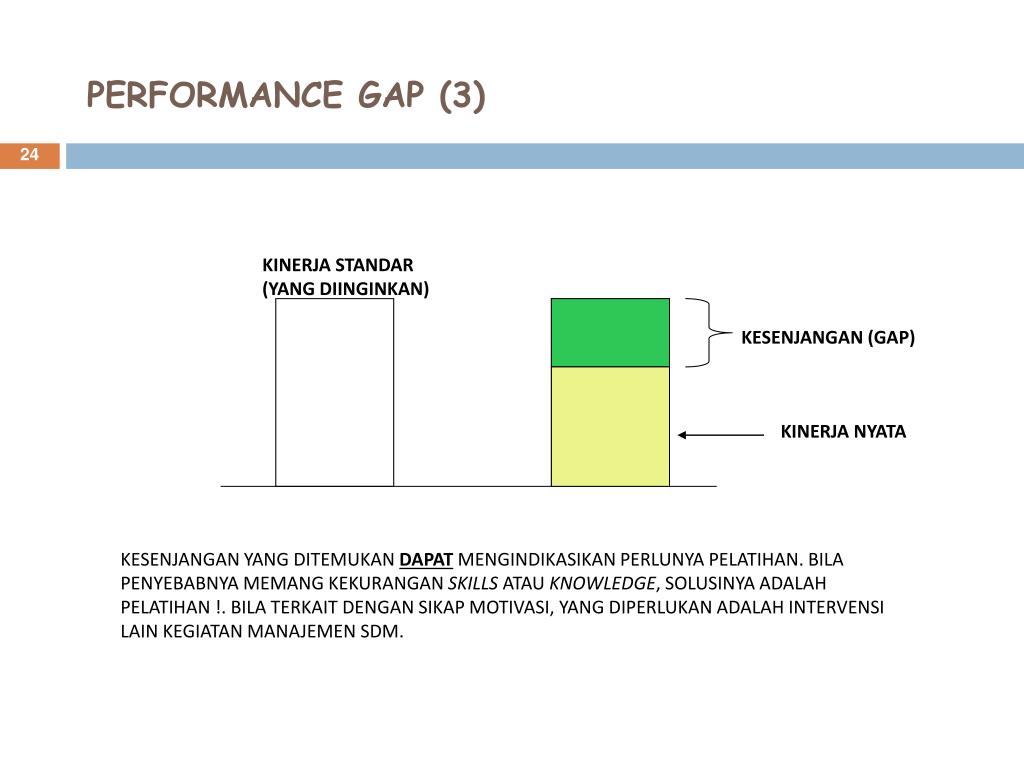 PERFORMANCE GAP (3)

24

KINERJA STANDAR (YANG DIINGINKAN)

KESENJANGAN (GAP)

KINERJA NYATA

KESENJANGAN YANG DITEMUKAN DAPAT MENGINDIKASIKAN PERLUNYA PELATIHAN. BILA PENYEBABNYA MEMANG KEKURANGAN SKILLS ATAU KNOWLEDGE, SOLUSINYA ADALAH PELATIHAN !. BILA TERKAIT DENGAN SIKAP MOTIVASI, YANG DIPERLUKAN ADALAH INTERVENSI LAIN KEGIATAN MANAJEMEN SDM.